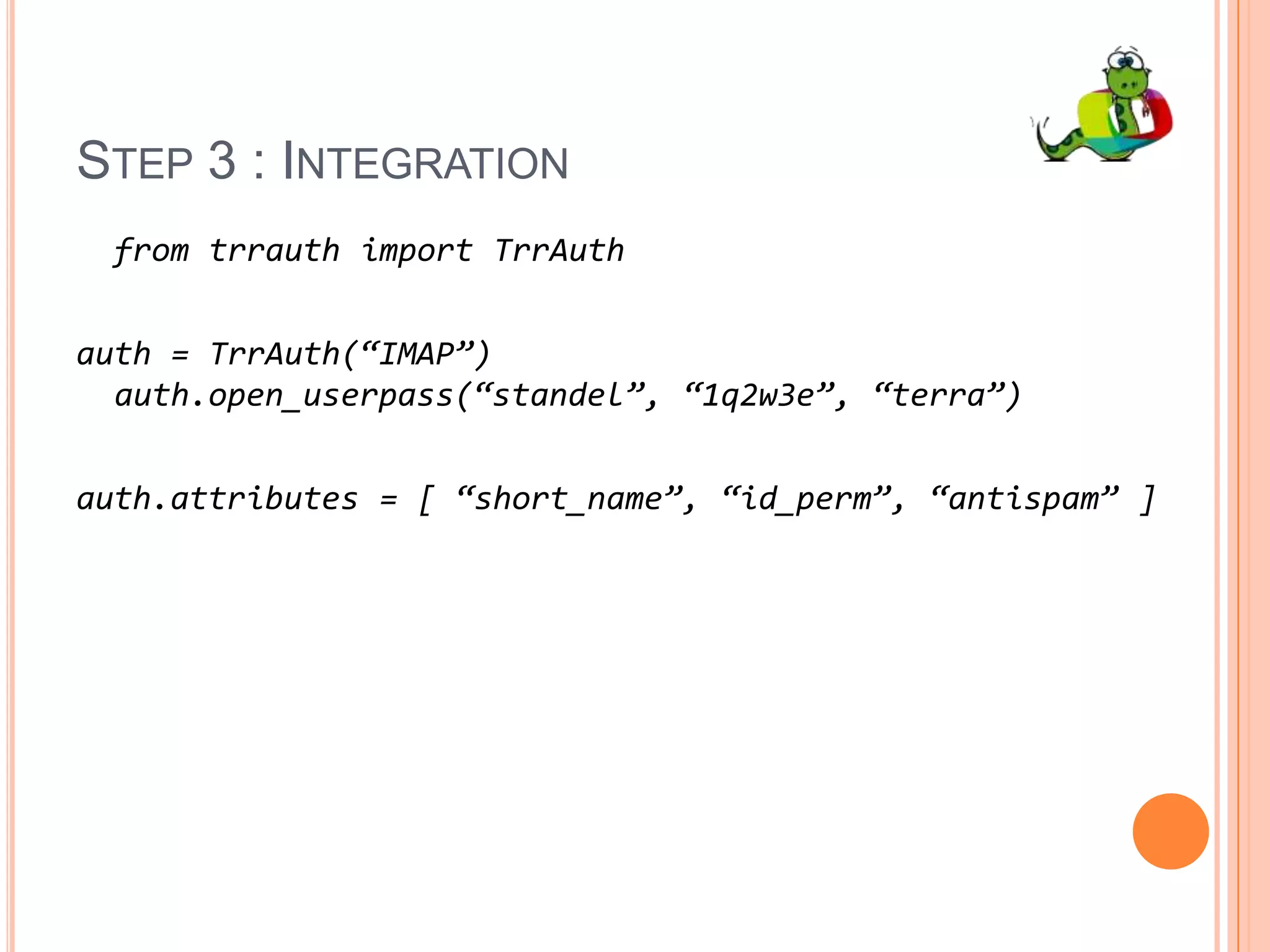 STEP 3 : INTEGRATION

from trrauth import TrrAuth

auth = TrrAuth(“IMAP”)
auth.open_userpass(“standel”, “1q2w3e”, “terra”)

auth.attributes = [ “short_name”, “id_perm”, “antispam” ]